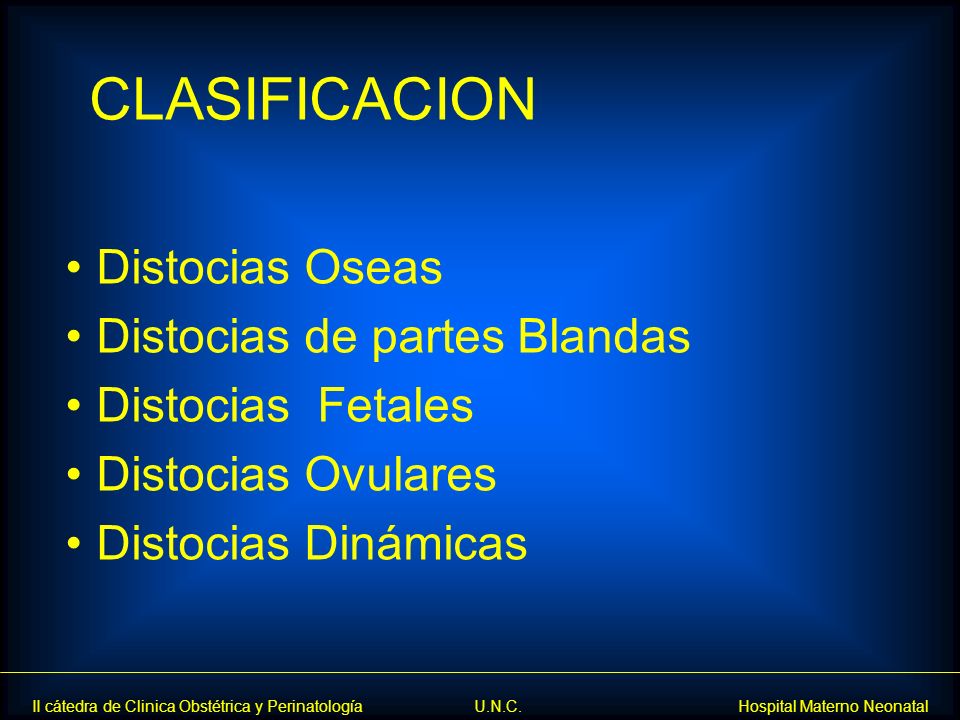 CLASIFICACION

• Distocias Oseas
• Distocias de partes Blandas
• Distocias Fetales
• Distocias Ovulares
• Distocias Dinámicas

II cátedra de Clinica Obstétrica y Perinatología U.N.C. Hospital Materno Neonatal